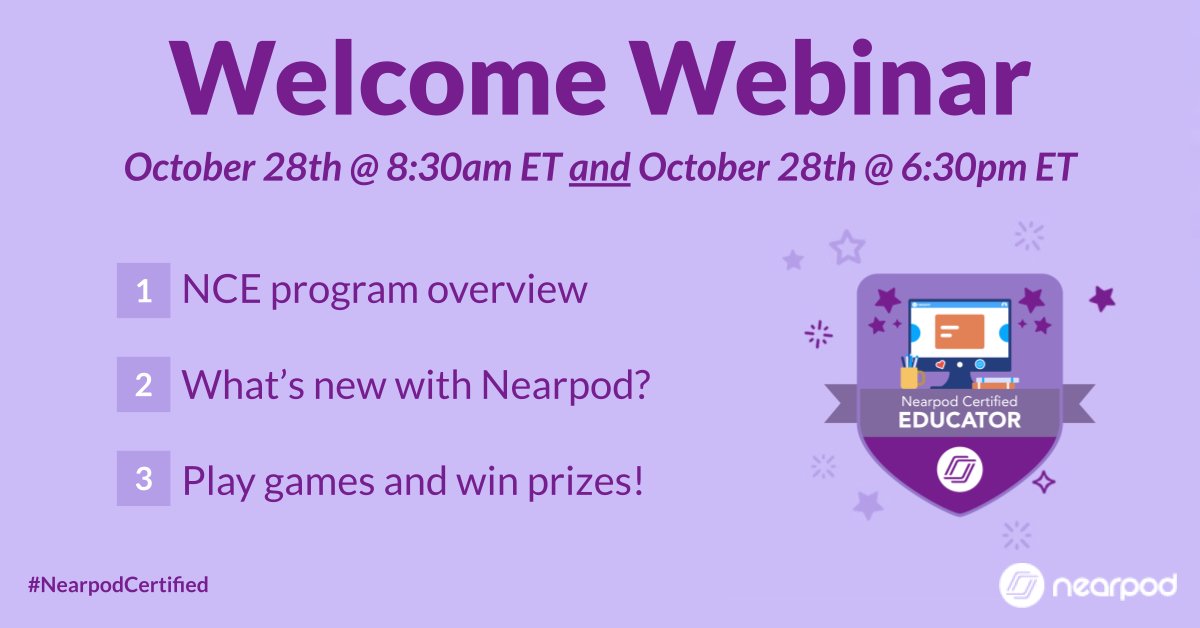 Welcome Webinar

October 28th @ 8:30am ET and October 28th @ 6:30pm ET

1 NCE program overview

2 What's new with Nearpod?

3 Play games and win prizes!

Nearpod Certified
EDUCATOR

#NearpodCertified

nearpod